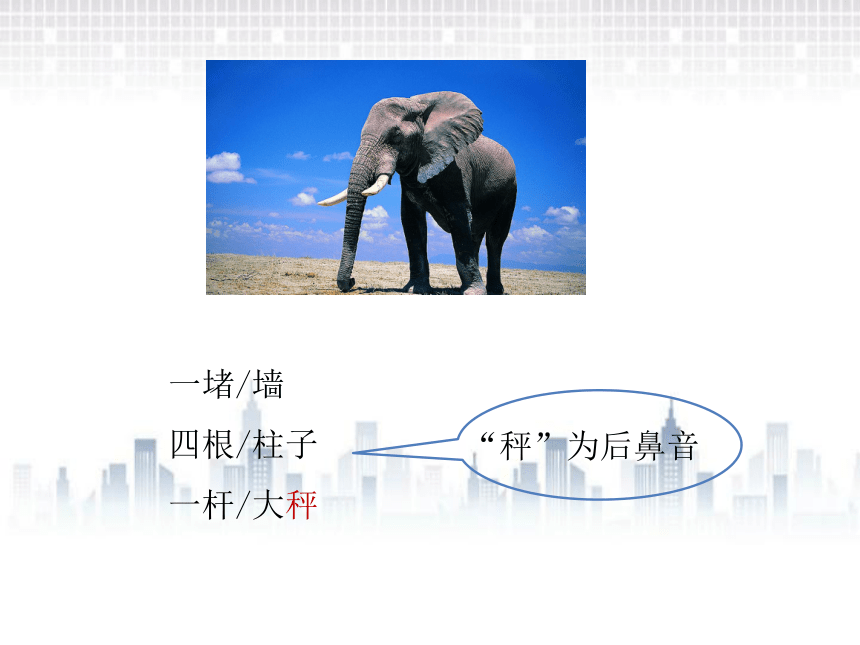 一堵/墙

四根/柱子

一杆/大秤

“秤”为后鼻音